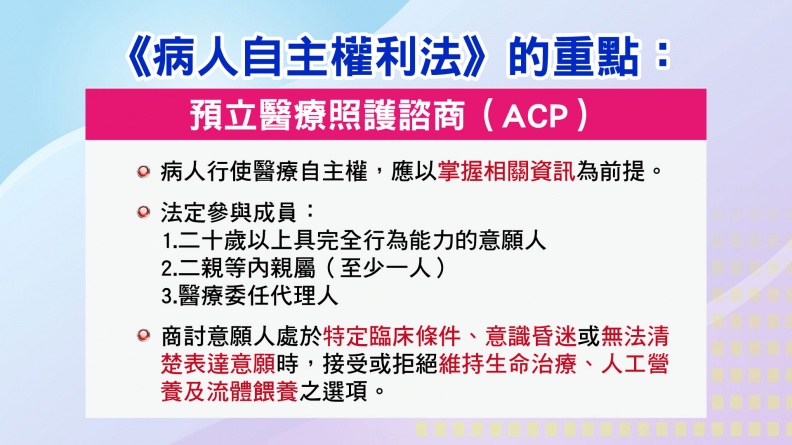 《病人自主權利法》的重點：

預立醫療照護諮商（ACP）

病人行使醫療自主權，應以掌握相關資訊為前提。

法定參與成員：
1.二十歲以上具完全行為能力的意願人
2.二親等內親屬（至少一人）
3.醫療委任代理人

商討意願人處於特定臨床條件、意識昏迷或無法清楚表達意願時，接受或拒絕維持生命治療、人工營養及流體餵養之選項。